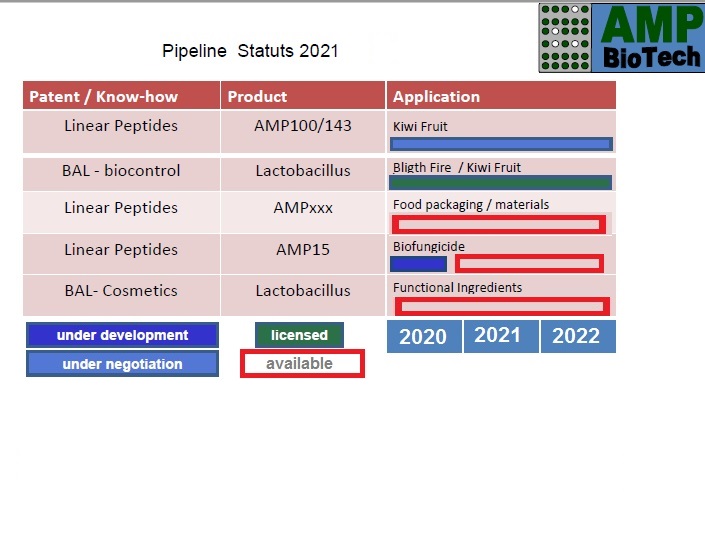 AMP BioTech

Pipeline Statuts 2021

| Patent / Know-how | Product | Application |
|---|---|---|
| Linear Peptides | AMP100/143 | Kiwi Fruit |
| BAL - biocontrol | Lactobacillus | Bligth Fire / Kiwi Fruit |
| Linear Peptides | AMPxxx | Food packaging / materials |
| Linear Peptides | AMP15 | Biofungicide |
| BAL- Cosmetics | Lactobacillus | Functional Ingredients |

under development
under negotiation
licensed
available

2020 2021 2022